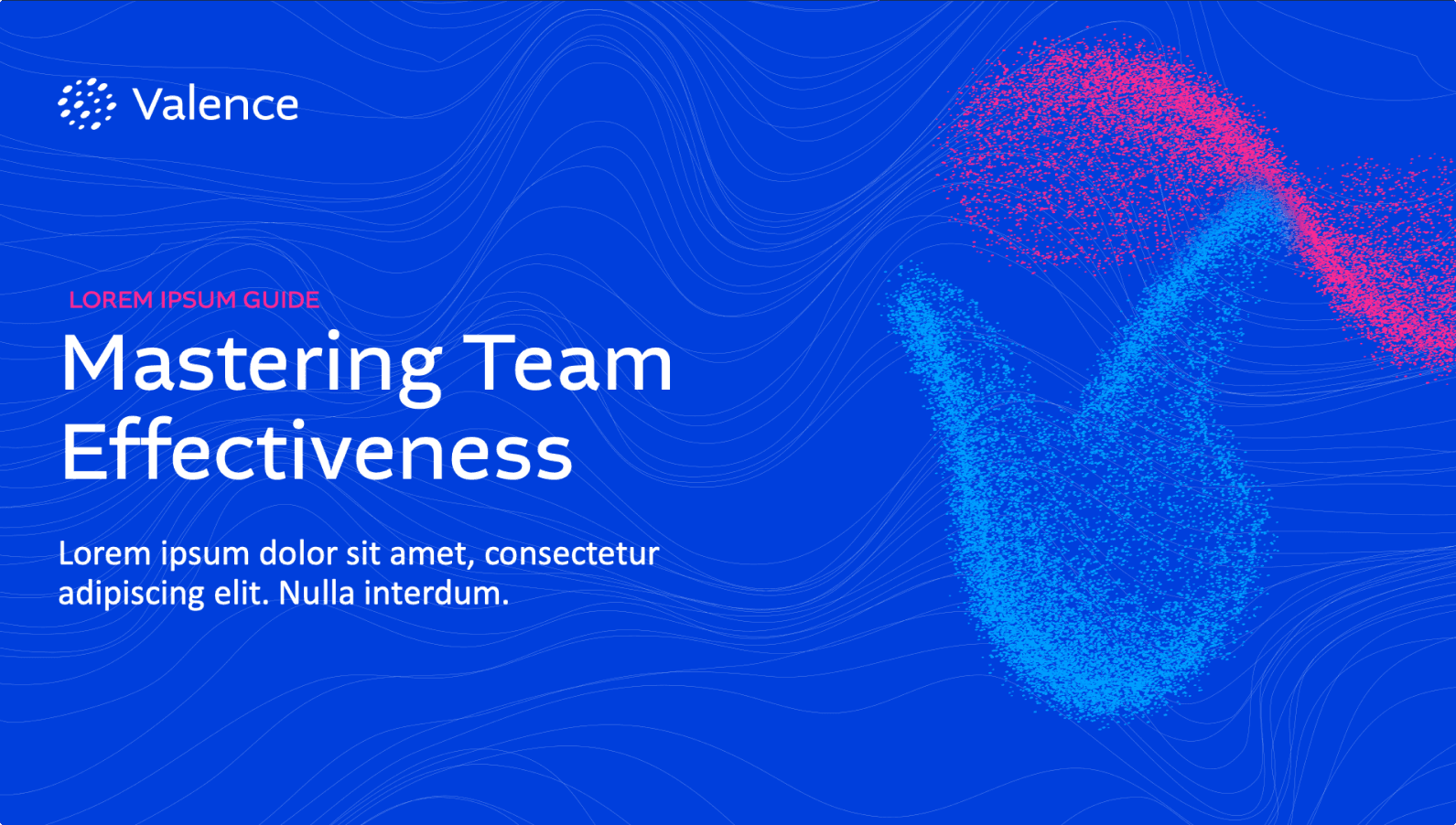 Valence

LOREM IPSUM GUIDE

Mastering Team Effectiveness

Lorem ipsum dolor sit amet, consectetur adipiscing elit. Nulla interdum.